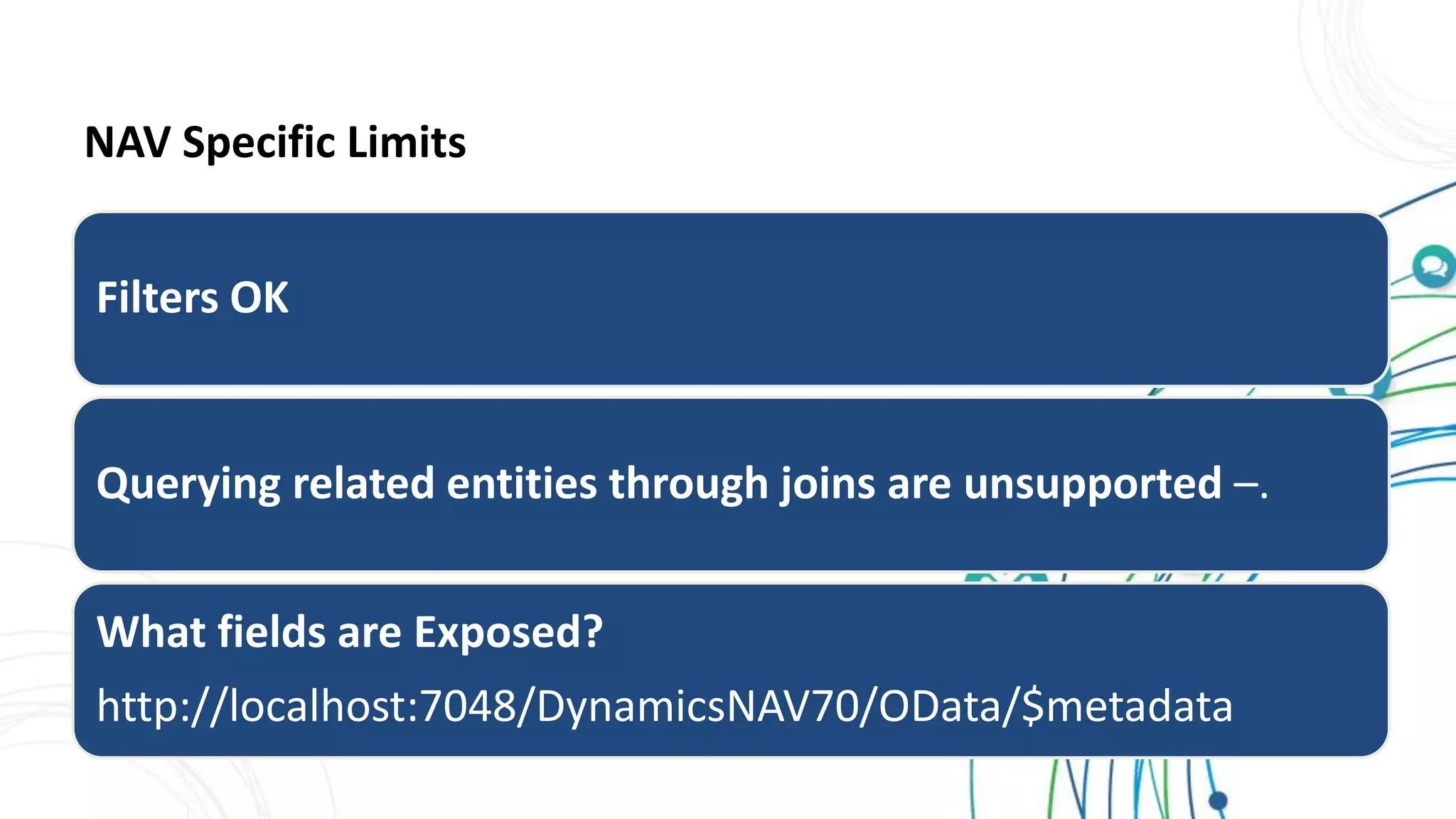 NAV Specific Limits

Filters OK

Querying related entities through joins are unsupported –.

What fields are Exposed?

http://localhost:7048/DynamicsNAV70/OData/$metadata